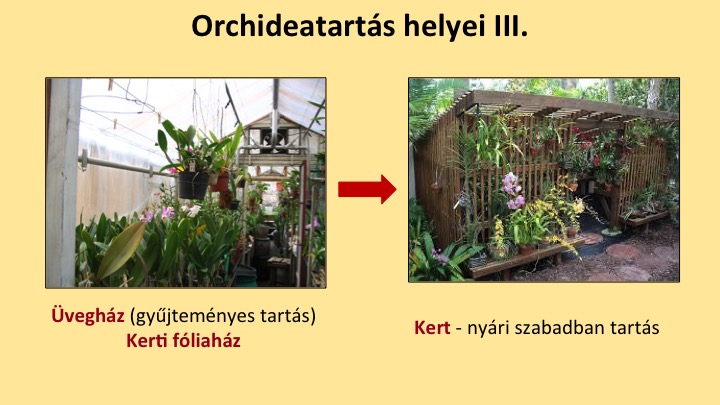 Orchideatartás helyei III.

Üvegház (gyűjteményes tartás)
Kerti fóliaház

Kert - nyári szabadban tartás